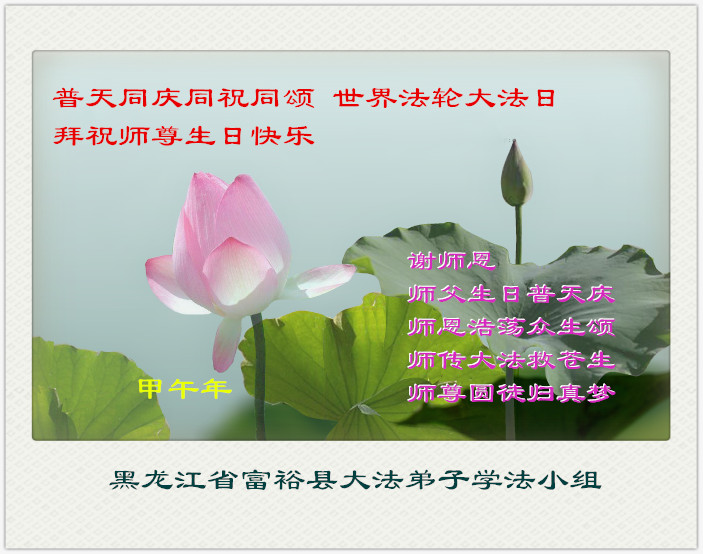 普天同庆同祝同颂 世界法轮大法日
拜祝师尊生日快乐

谢师恩
师父生日普天庆
师恩浩荡众生颂
师传大法救苍生
师尊圆徒归真梦

甲午年

黑龙江省富裕县大法弟子学法小组